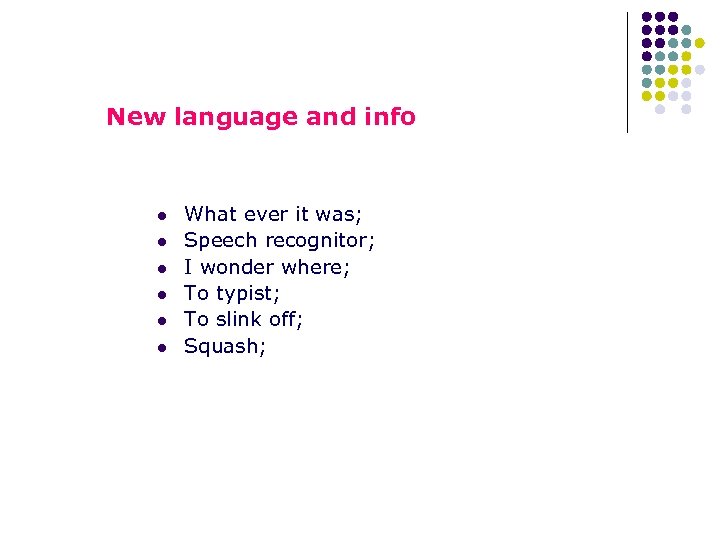 New language and info

- What ever it was;
- Speech recognitor;
- I wonder where;
- To typist;
- To slink off;
- Squash;